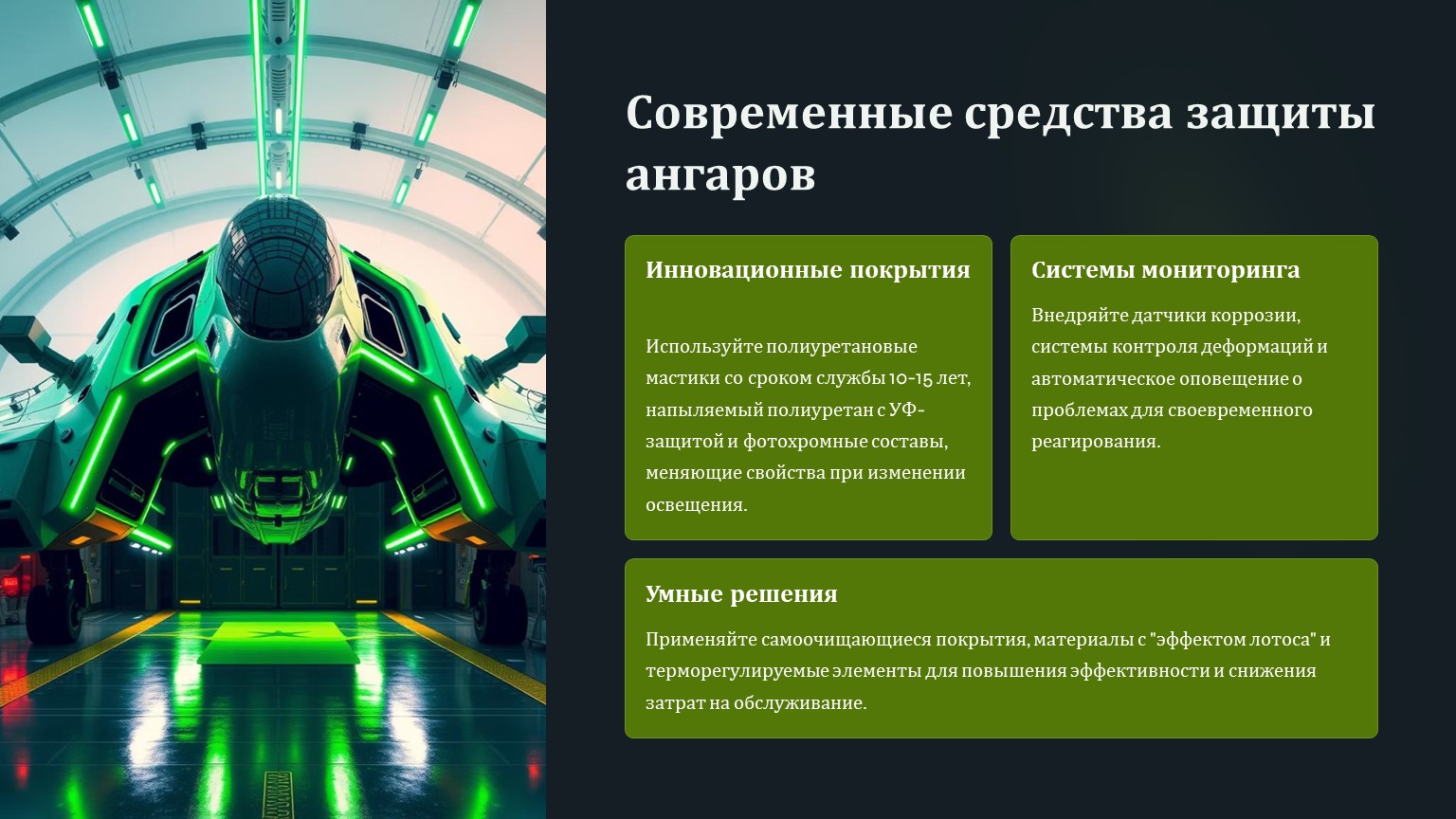 Современные средства защиты ангаров

Инновационные покрытия

Используйте полиуретановые мастики со сроком службы 10-15 лет, напыляемый полиуретан с УФ-защитой и фотохромные составы, меняющие свойства при изменении освещения.

Системы мониторинга

Внедряйте датчики коррозии, системы контроля деформаций и автоматическое оповещение о проблемах для своевременного реагирования.

Умные решения

Применяйте самоочищающиеся покрытия, материалы с "эффектом лотоса" и терморегулируемые элементы для повышения эффективности и снижения затрат на обслуживание.